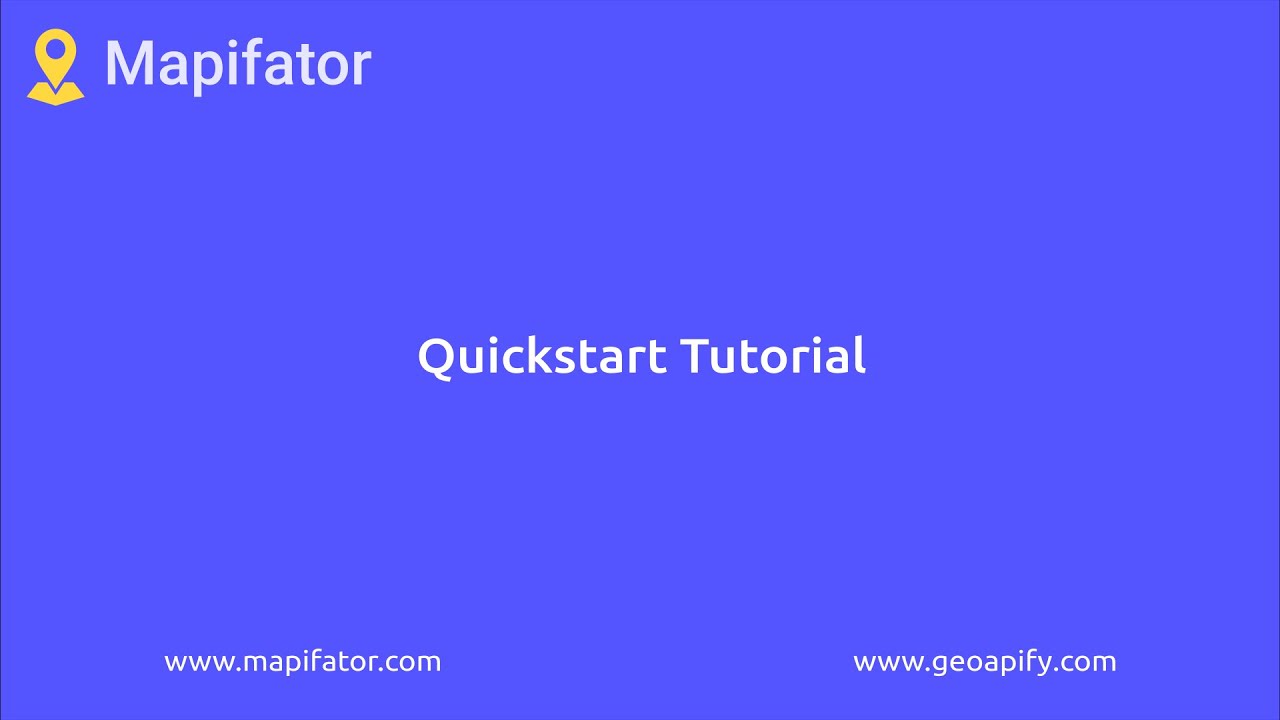 Mapifator

Quickstart Tutorial

www.mapifator.com

www.geoapify.com